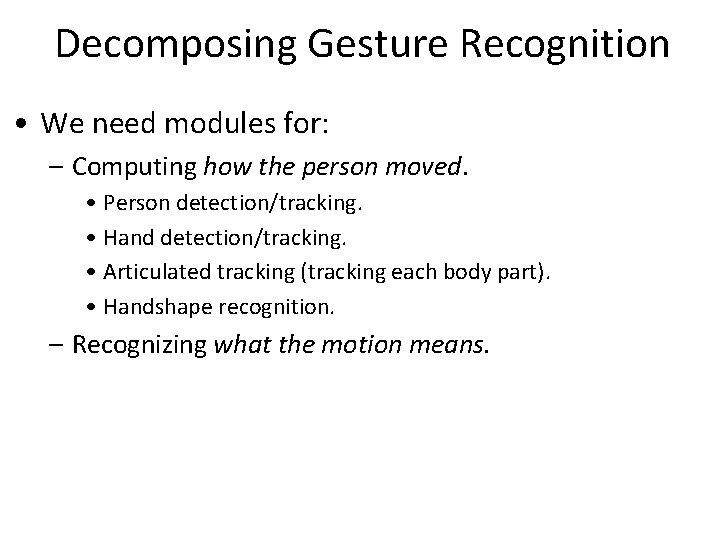 Decomposing Gesture Recognition

• We need modules for:
– Computing how the person moved.
• Person detection/tracking.
• Hand detection/tracking.
• Articulated tracking (tracking each body part).
• Handshape recognition.
– Recognizing what the motion means.